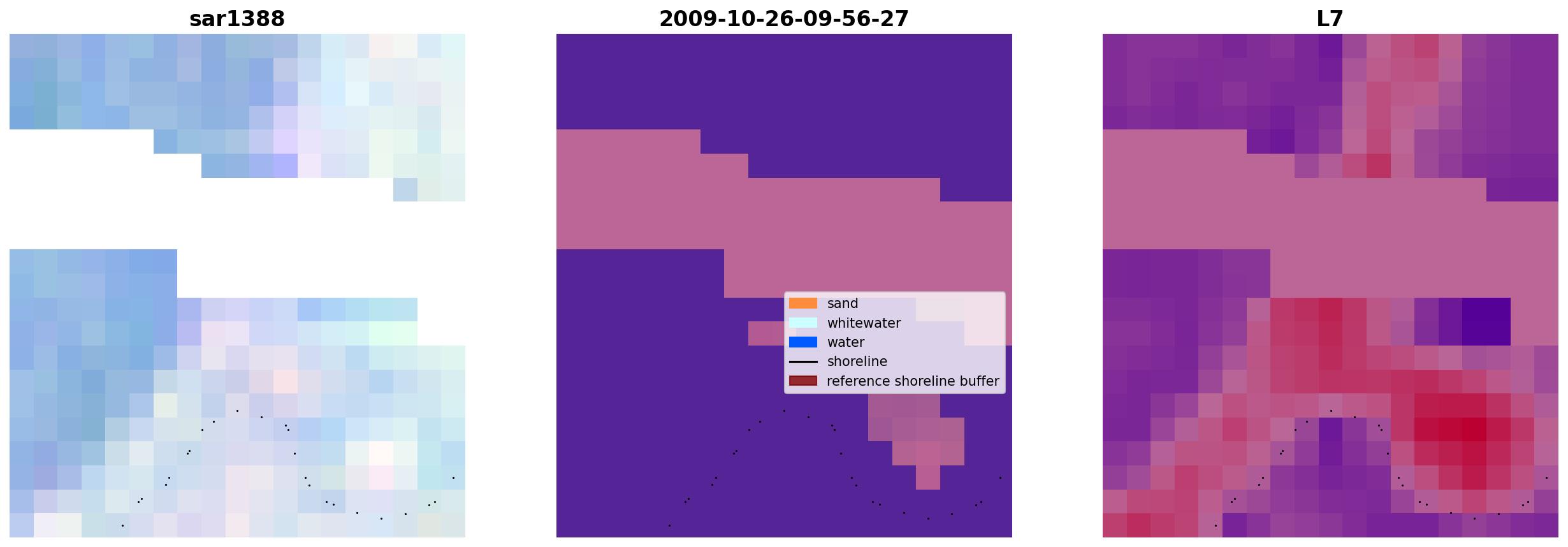 sar1388

2009-10-26-09-56-27

sand
whitewater
water
shoreline
reference shoreline buffer

L7